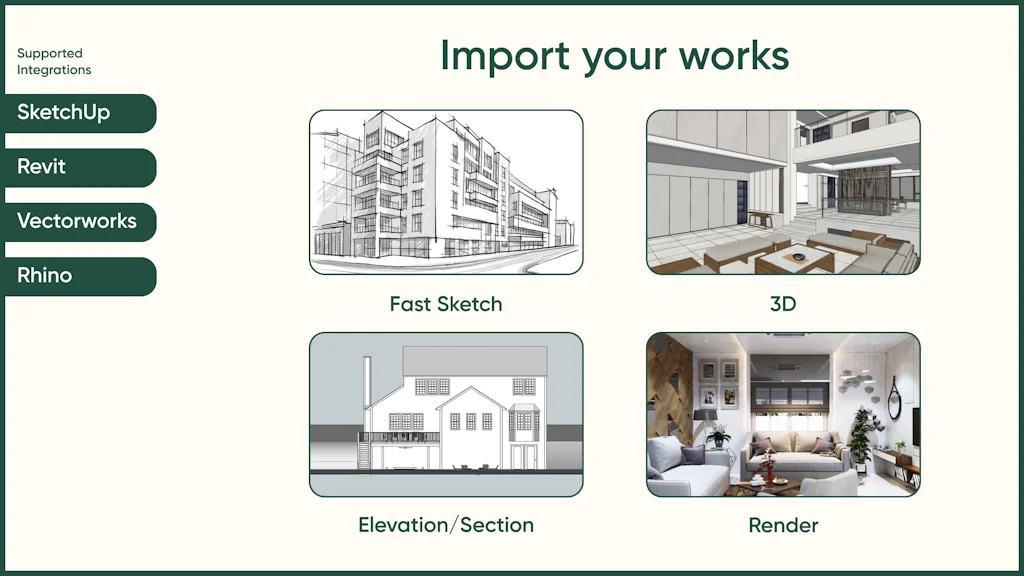 Supported Integrations

SketchUp

Revit

Vectorworks

Rhino

Import your works

Fast Sketch

3D

Elevation/Section

Render